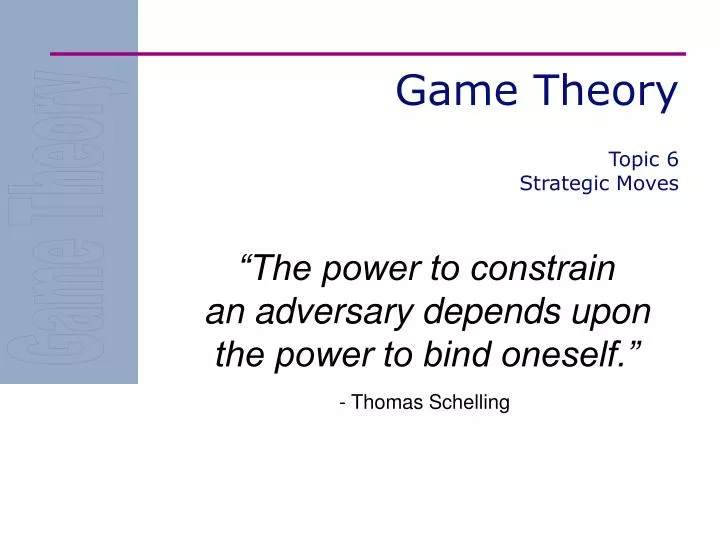 Game Theory

Game Theory

Topic 6
Strategic Moves

“The power to constrain an adversary depends upon the power to bind oneself.”

- Thomas Schelling